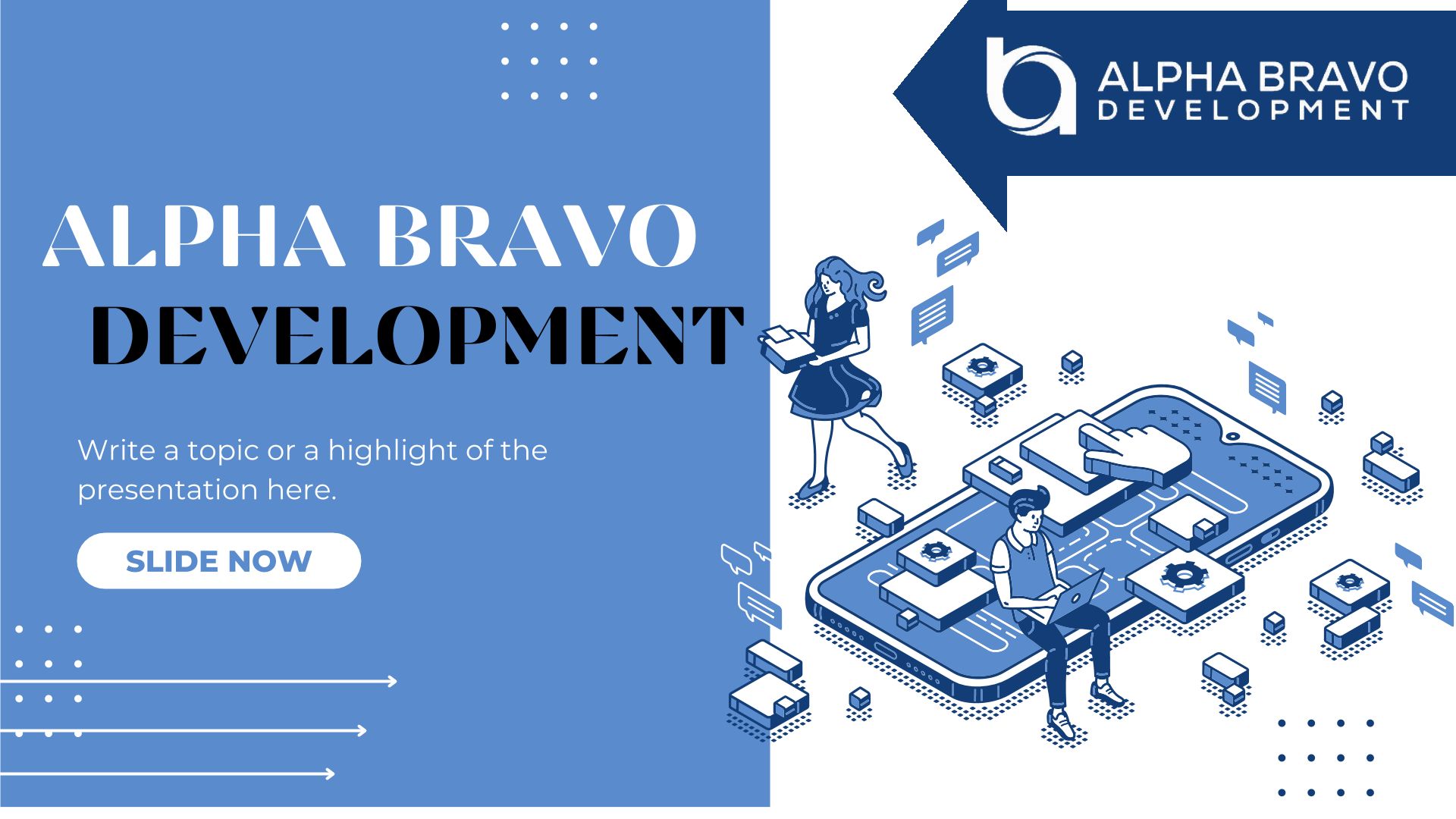 ALPHA BRAVO
DEVELOPMENT

ALPHA BRAVO
DEVELOPMENT

Write a topic or a highlight of the presentation here.

SLIDE NOW